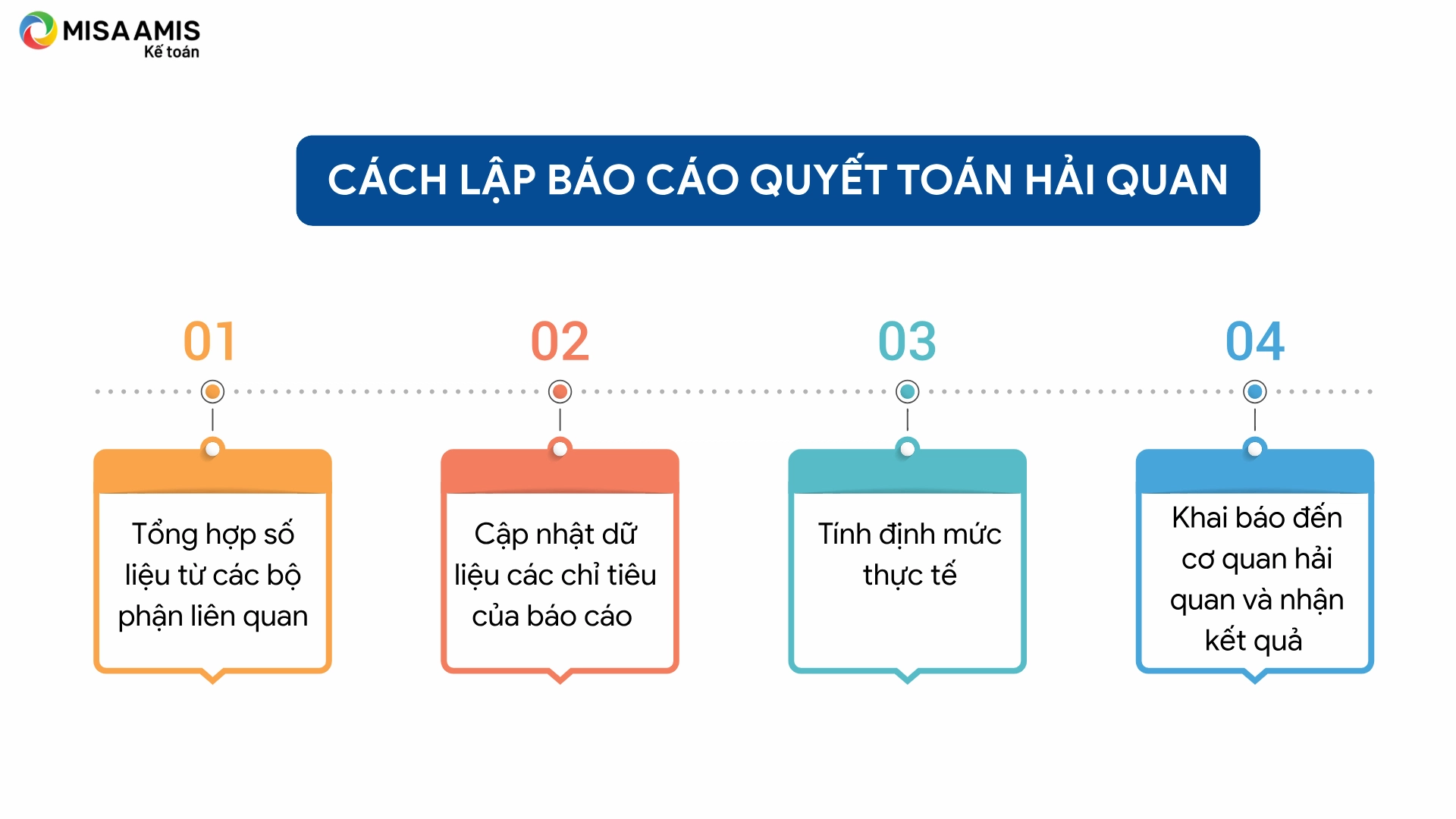 MISA AMIS
Kế toán

CÁCH LẬP BÁO CÁO QUYẾT TOÁN HẢI QUAN

01

Tổng hợp số liệu từ các bộ phận liên quan

02

Cập nhật dữ liệu các chỉ tiêu của báo cáo

03

Tính định mức thực tế

04

Khai báo đến cơ quan hải quan và nhận kết quả